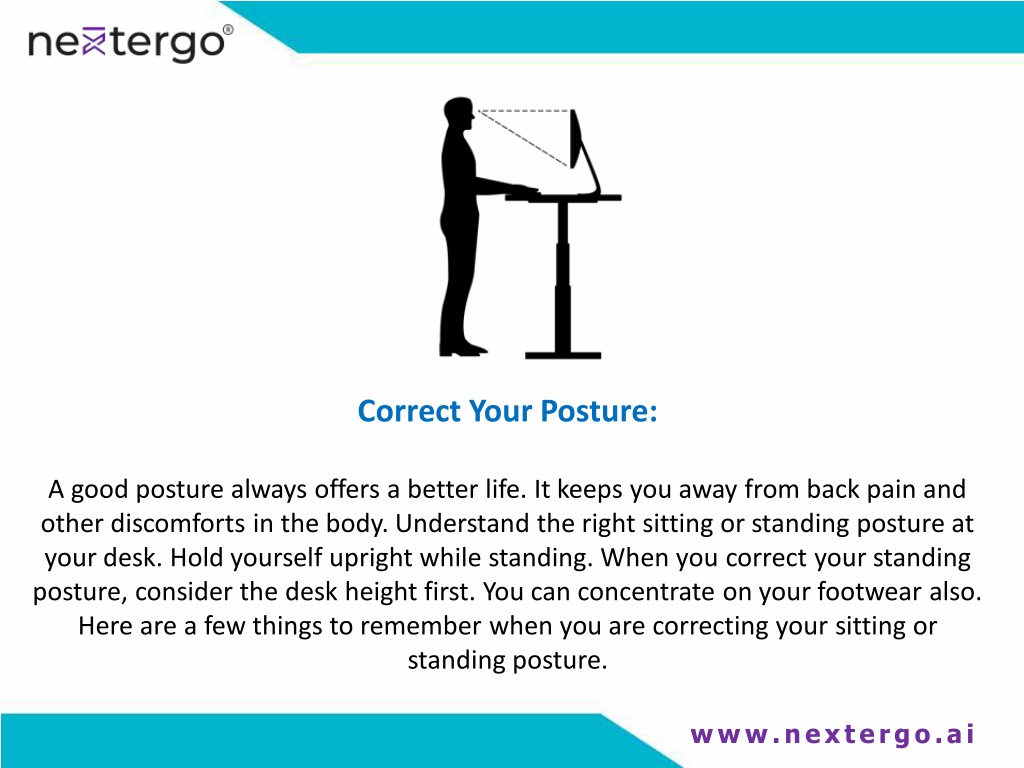 nextergo®

Correct Your Posture:

A good posture always offers a better life. It keeps you away from back pain and other discomforts in the body. Understand the right sitting or standing posture at your desk. Hold yourself upright while standing. When you correct your standing posture, consider the desk height first. You can concentrate on your footwear also. Here are a few things to remember when you are correcting your sitting or standing posture.

www.nextergo.ai